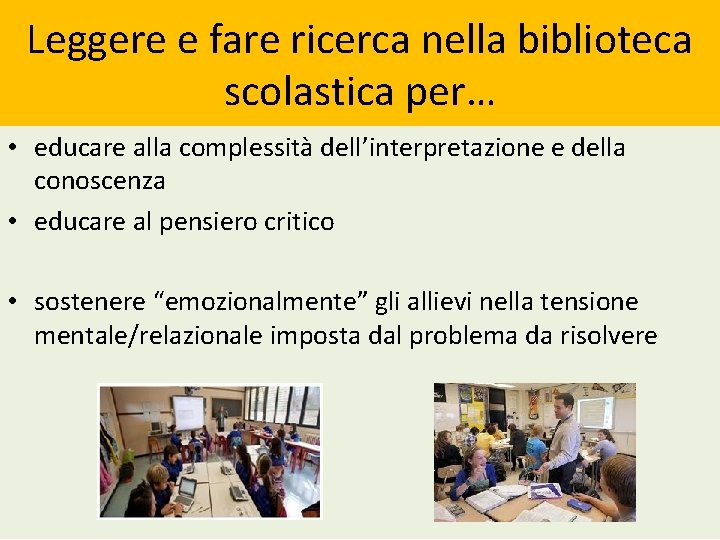 Leggere e fare ricerca nella biblioteca scolastica per…

• educare alla complessità dell’interpretazione e della conoscenza
• educare al pensiero critico

• sostenere “emozionalmente” gli allievi nella tensione mentale/relazionale imposta dal problema da risolvere